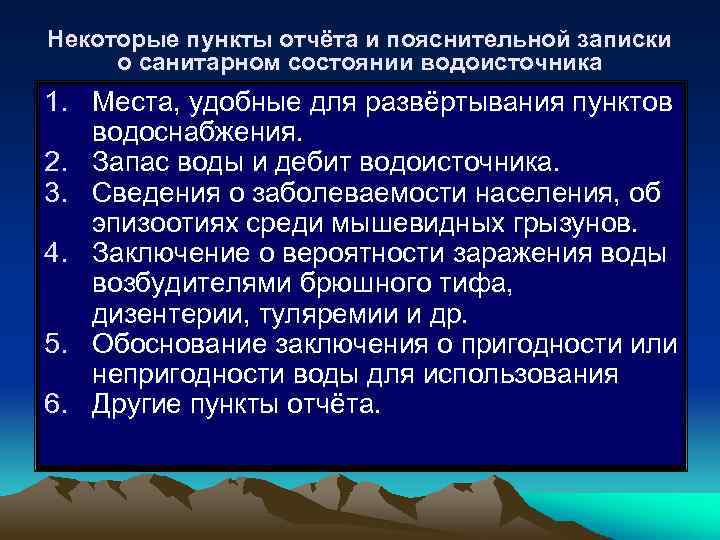 Некоторые пункты отчёта и пояснительной записки о санитарном состоянии водоисточника

1. Места, удобные для развёртывания пунктов водоснабжения.
2. Запас воды и дебит водоисточника.
3. Сведения о заболеваемости населения, об эпизоотиях среди мышевидных грызунов.
4. Заключение о вероятности заражения воды возбудителями брюшного тифа, дизентерии, туляремии и др.
5. Обоснование заключения о пригодности или непригодности воды для использования
6. Другие пункты отчёта.